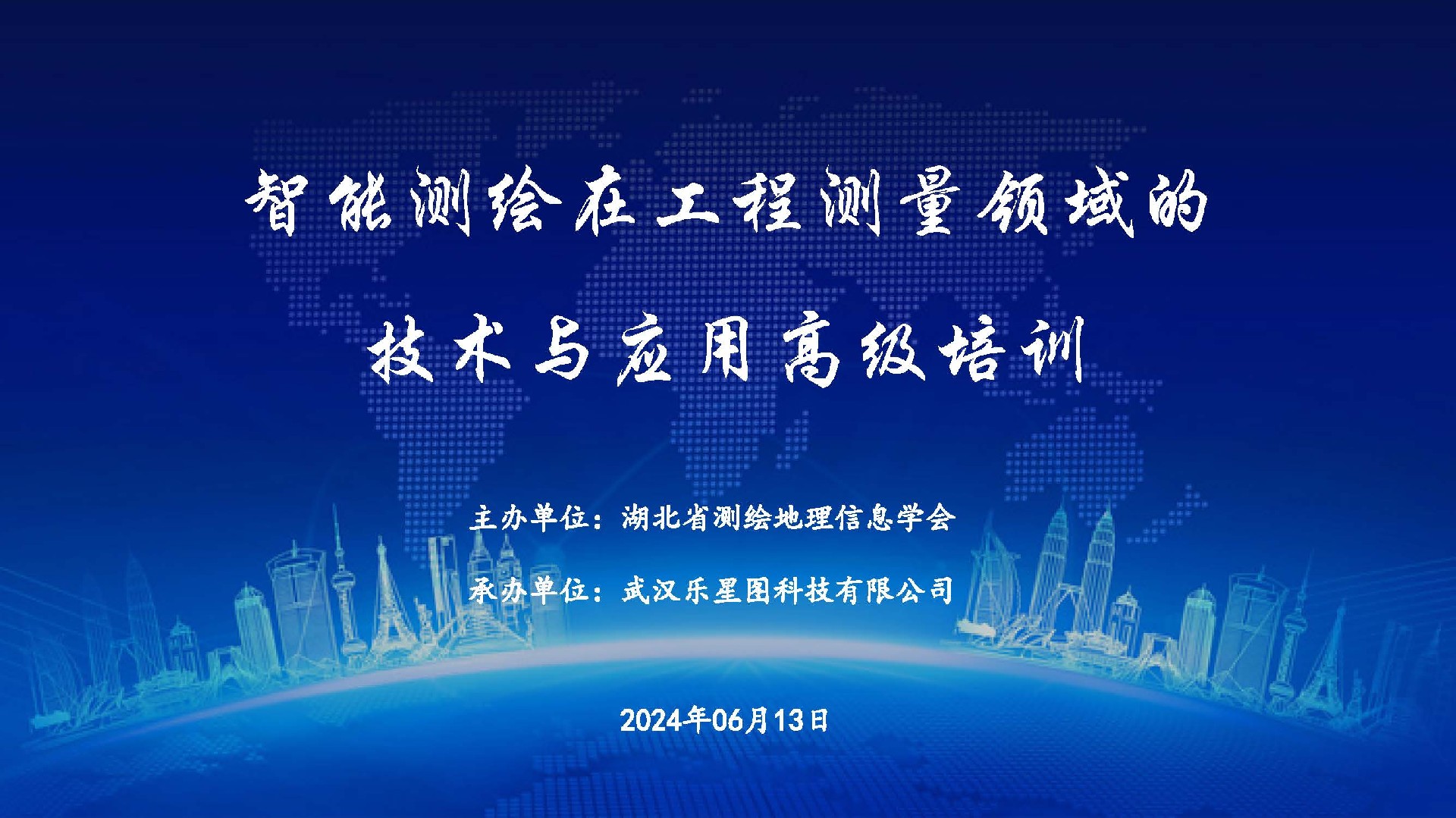 智能测绘在工程测量领域的

技术与应用高级培训

主办单位：湖北省测绘地理信息学会

承办单位：武汉乐星图科技有限公司

2024年06月13日